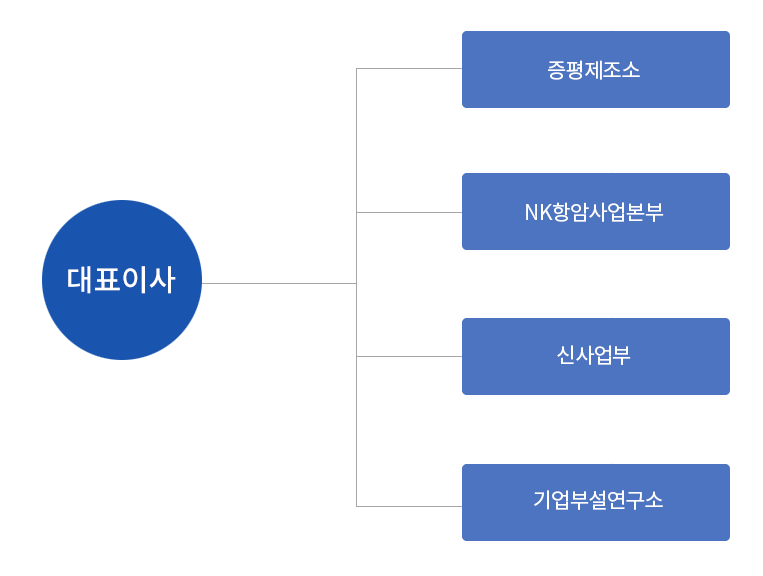 대표이사

증평제조소

NK항암사업본부

신사업부

기업부설연구소